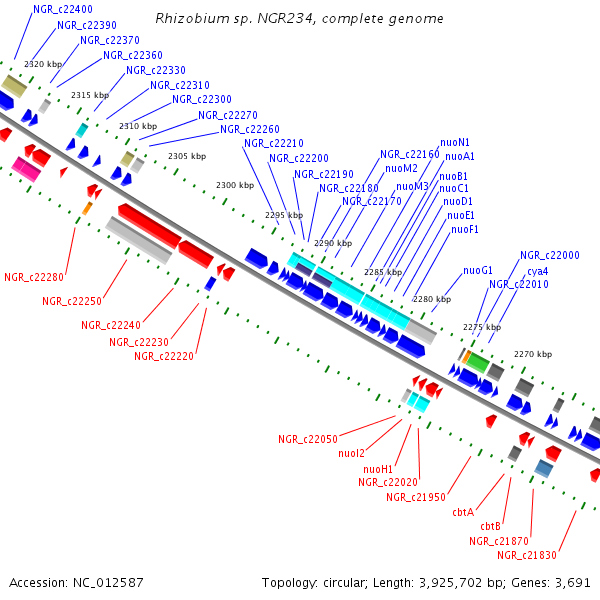 Rhizobium sp. NGR234, complete genome

NGR_c22400
NGR_c22390
NGR_c22370
NGR_c22360
NGR_c22330
NGR_c22310
NGR_c22300
NGR_c22270
NGR_c22260
NGR_c22210
NGR_c22200
NGR_c22190
NGR_c22180
NGR_c22170
NGR_c22160
nuoM2
nuoM3
nuoN1
nuoA1
nuoB1
nuoC1
nuoD1
nuoE1
nuoF1
nuoG1
NGR_c22000
cya4
NGR_c22010

2320 kbp
2315 kbp
2310 kbp
2305 kbp
2300 kbp
2295 kbp
2290 kbp
2285 kbp
2280 kbp
2275 kbp
2270 kbp

NGR_c22280
NGR_c22250
NGR_c22240
NGR_c22230
NGR_c22220
NGR_c22050
nuoI2
nuoH1
NGR_c22020
NGR_c21950
cbtA
cbtB
NGR_c21870
NGR_c21830

Accession: NC_012587
Topology: circular; Length: 3,925,702 bp; Genes: 3,691